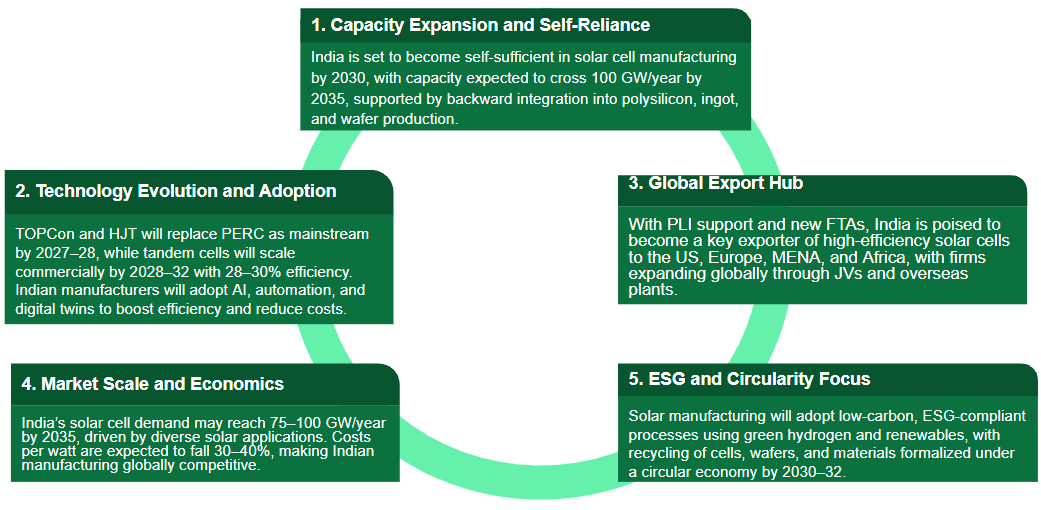 1. Capacity Expansion and Self-Reliance

India is set to become self-sufficient in solar cell manufacturing by 2030, with capacity expected to cross 100 GW/year by 2035, supported by backward integration into polysilicon, ingot, and wafer production.

2. Technology Evolution and Adoption

TOPCon and HJT will replace PERC as mainstream by 2027–28, while tandem cells will scale commercially by 2028–32 with 28–30% efficiency. Indian manufacturers will adopt AI, automation, and digital twins to boost efficiency and reduce costs.

3. Global Export Hub

With PLI support and new FTAs, India is poised to become a key exporter of high-efficiency solar cells to the US, Europe, MENA, and Africa, with firms expanding globally through JVs and overseas plants.

4. Market Scale and Economics

India's solar cell demand may reach 75–100 GW/year by 2035, driven by diverse solar applications. Costs per watt are expected to fall 30–40%, making Indian manufacturing globally competitive.

5. ESG and Circularity Focus

Solar manufacturing will adopt low-carbon, ESG-compliant processes using green hydrogen and renewables, with recycling of cells, wafers, and materials formalized under a circular economy by 2030–32.